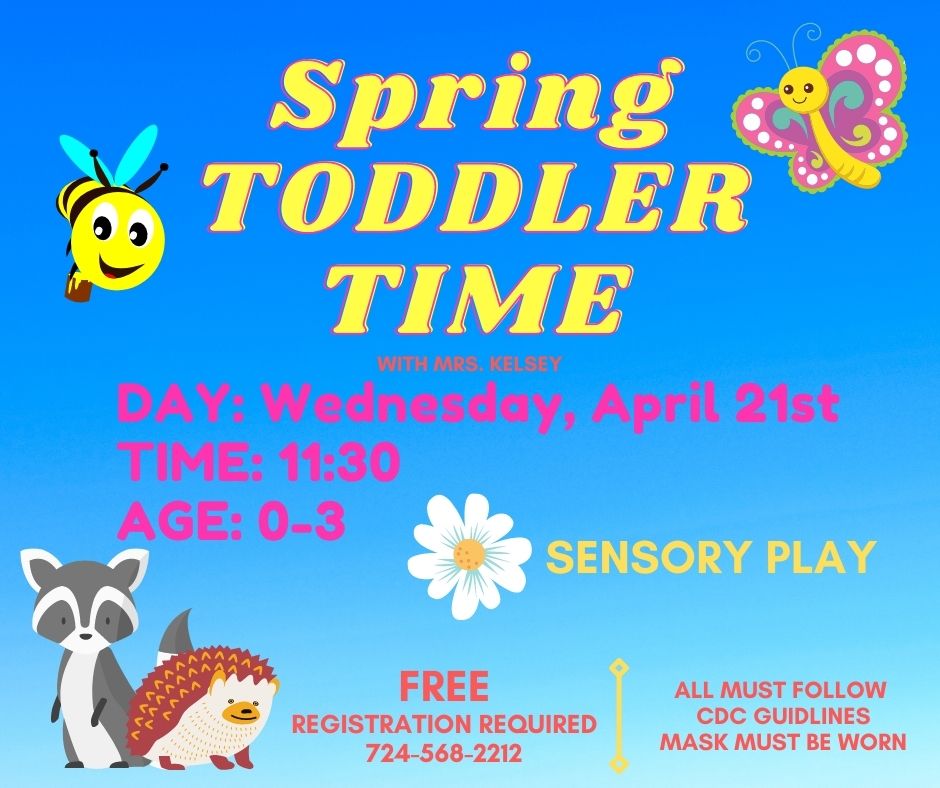 Spring TODDLER TIME

WITH MRS. KELSEY

DAY: Wednesday, April 21st
TIME: 11:30
AGE: 0-3

SENSORY PLAY

FREE
REGISTRATION REQUIRED
724-568-2212

ALL MUST FOLLOW
CDC GUIDLINES
MASK MUST BE WORN